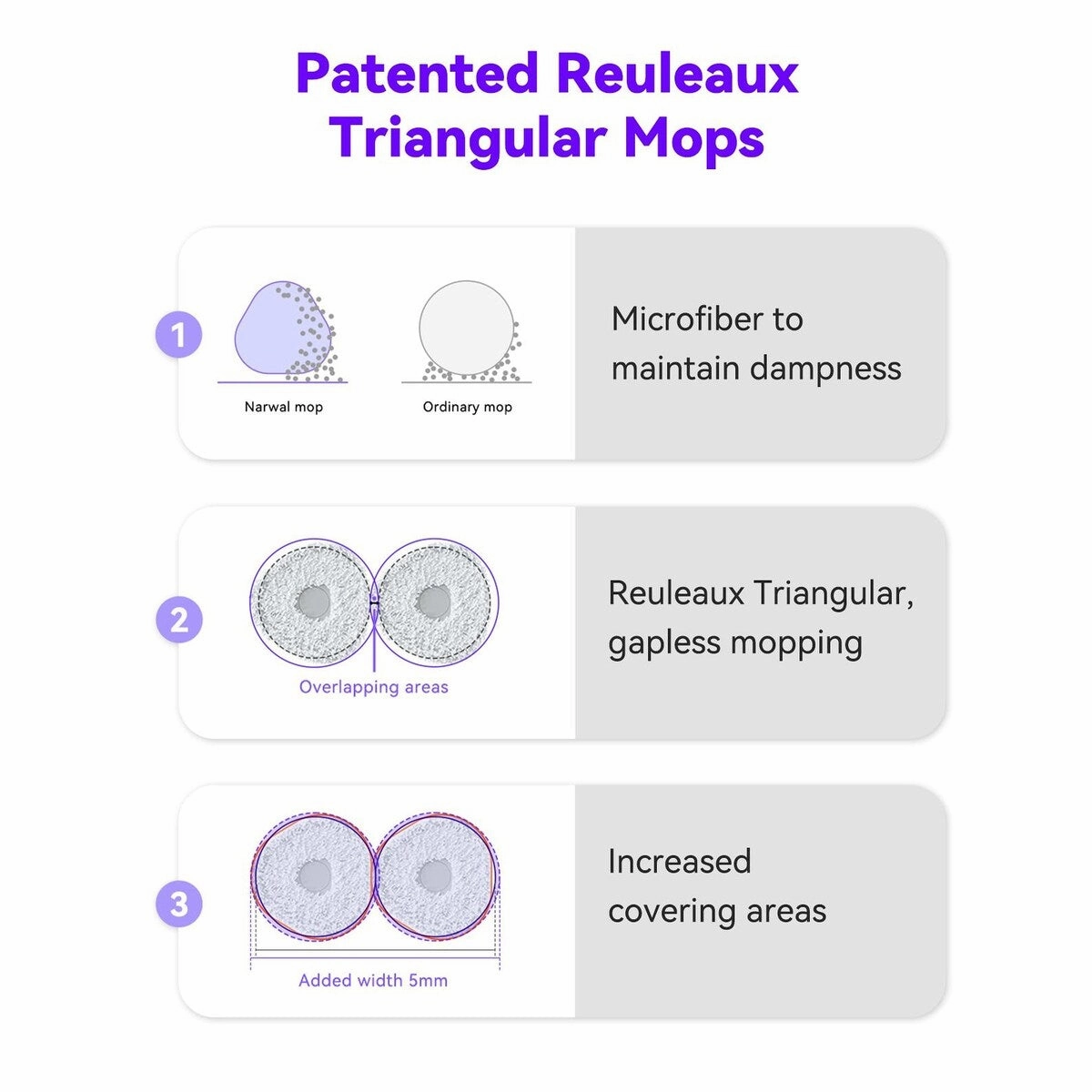 Patented Reuleaux Triangular Mops

1

Narwal mop

Ordinary mop

Microfiber to maintain dampness

2

Overlapping areas

Reuleaux Triangular, gapless mopping

3

Added width 5mm

Increased covering areas